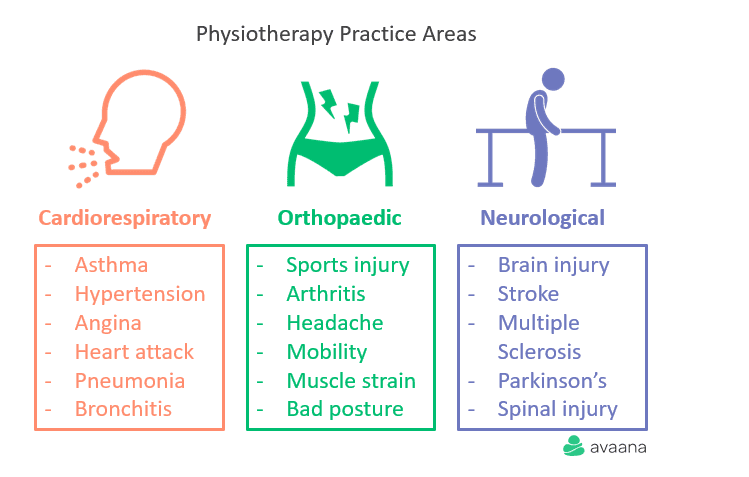 Physiotherapy Practice Areas

Cardiorespiratory

- Asthma
- Hypertension
- Angina
- Heart attack
- Pneumonia
- Bronchitis

Orthopaedic

- Sports injury
- Arthritis
- Headache
- Mobility
- Muscle strain
- Bad posture

Neurological

- Brain injury
- Stroke
- Multiple Sclerosis
- Parkinson's
- Spinal injury

avaana